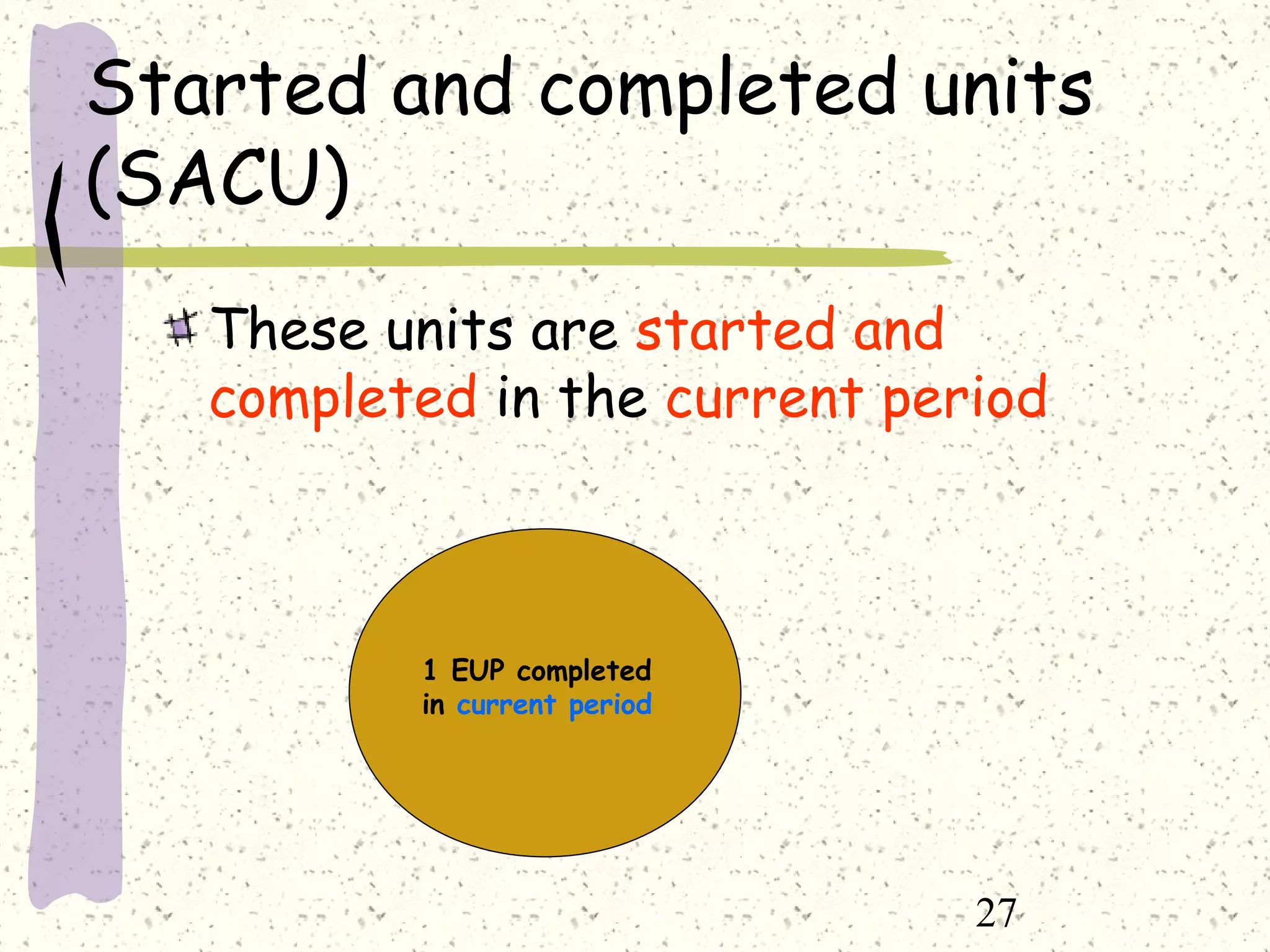 Started and completed units (SACU)

These units are started and completed in the current period

1 EUP completed in current period

27